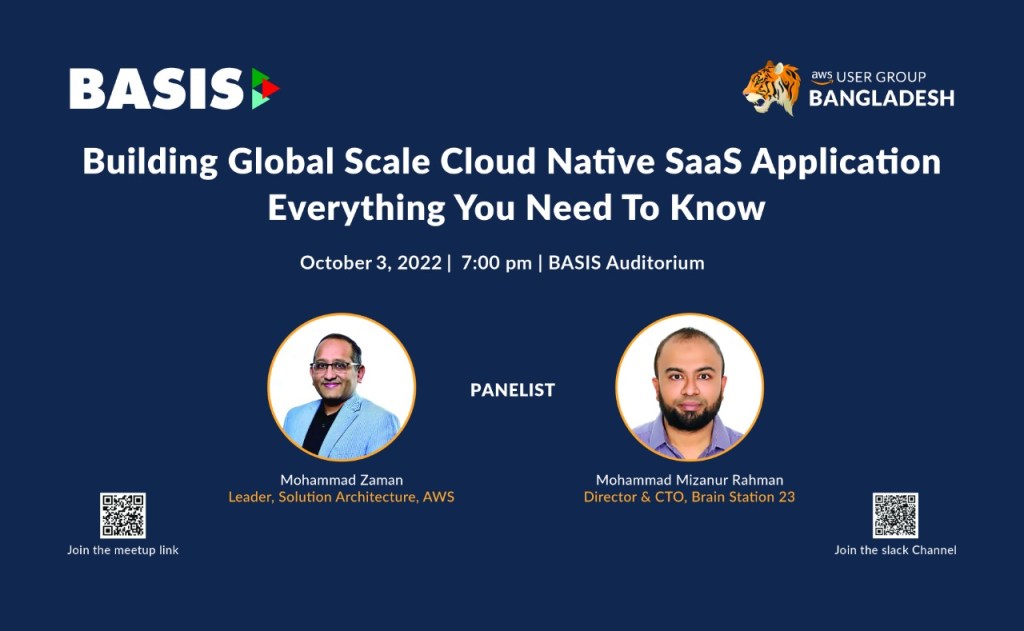 BASIS

aws USER GROUP
BANGLADESH

Building Global Scale Cloud Native SaaS Application
Everything You Need To Know

October 3, 2022 | 7:00 pm | BASIS Auditorium

PANELIST

Mohammad Zaman
Leader, Solution Architecture, AWS

Mohammad Mizanur Rahman
Director & CTO, Brain Station 23

Join the meetup link

Join the slack Channel